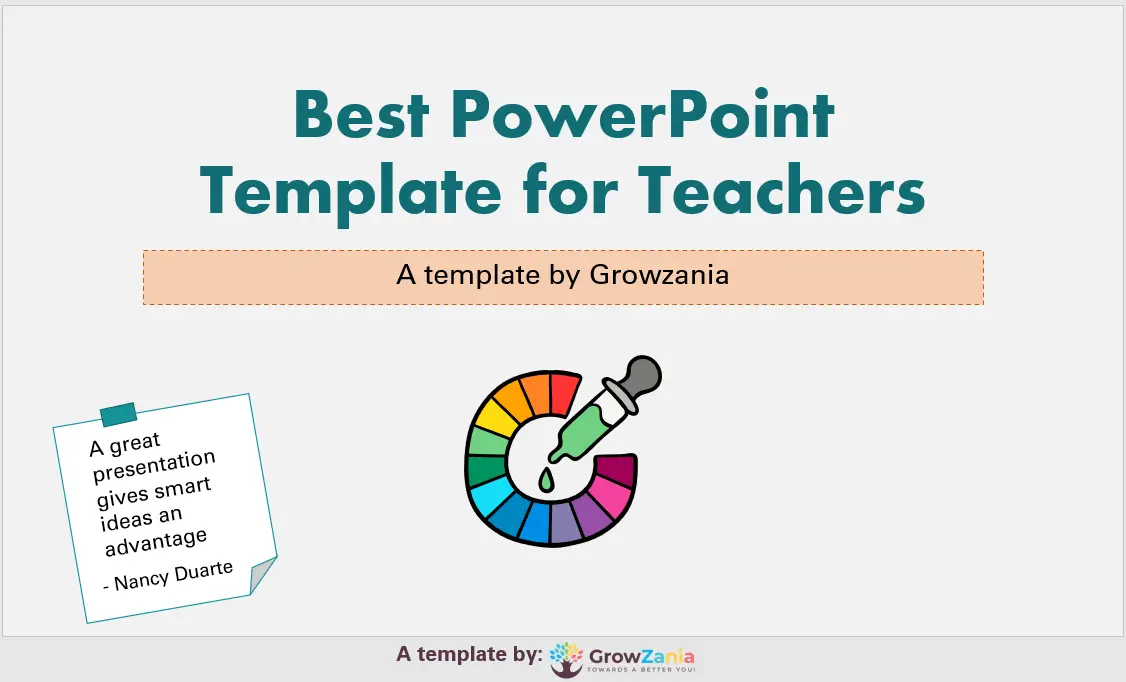 Best PowerPoint Template for Teachers

A template by Growzania

A great presentation gives smart ideas an advantage

- Nancy Duarte

A template by: GrowZania
TOWARDS A BETTER YOU!